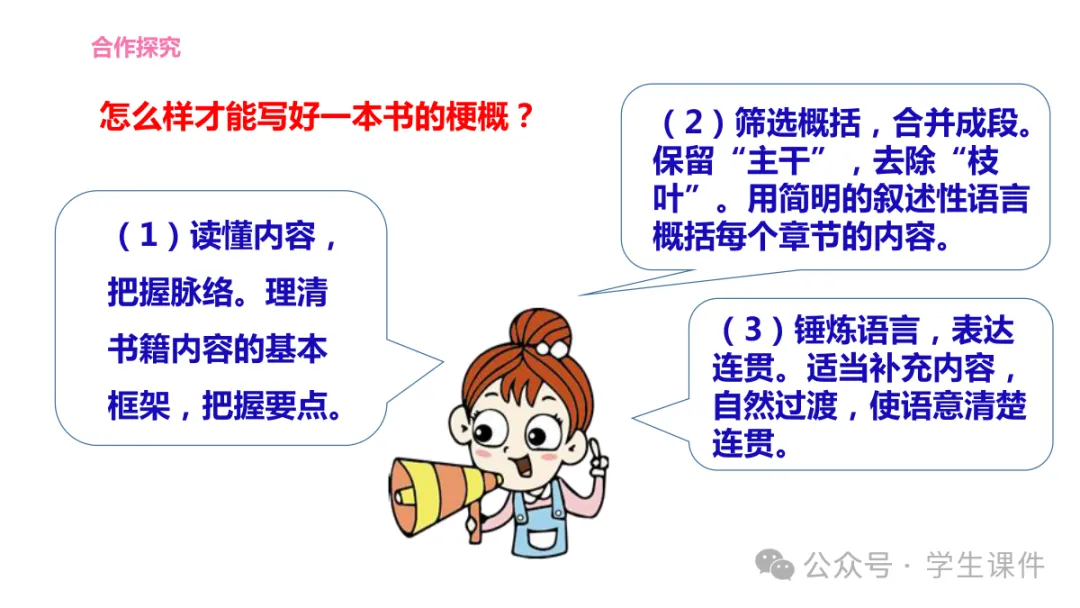 合作探究

怎么样才能写好一本书的梗概？

（1）读懂内容，把握脉络。理清书籍内容的基本框架，把握要点。

（2）筛选概括，合并成段。保留“主干”，去除“枝叶”。用简明的叙述性语言概括每个章节的内容。

（3）锤炼语言，表达连贯。适当补充内容，自然过渡，使语意清楚连贯。

公众号 · 学生课件